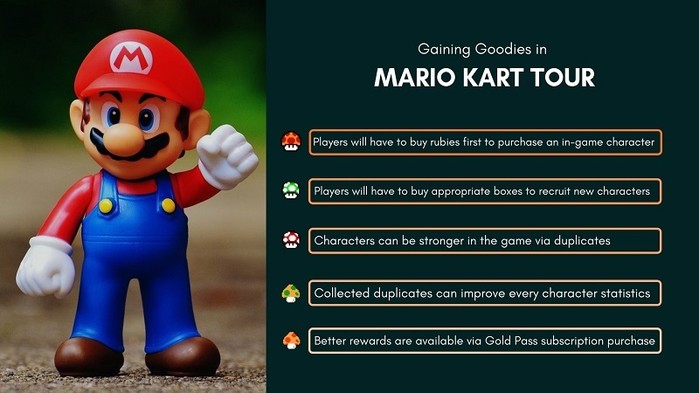 M

Gaining Goodies in

MARIO KART TOUR

Players will have to buy rubies first to purchase an in-game character

Players will have to buy appropriate boxes to recruit new characters

Characters can be stronger in the game via duplicates

Collected duplicates can improve every character statistics

Better rewards are available via Gold Pass subscription purchase